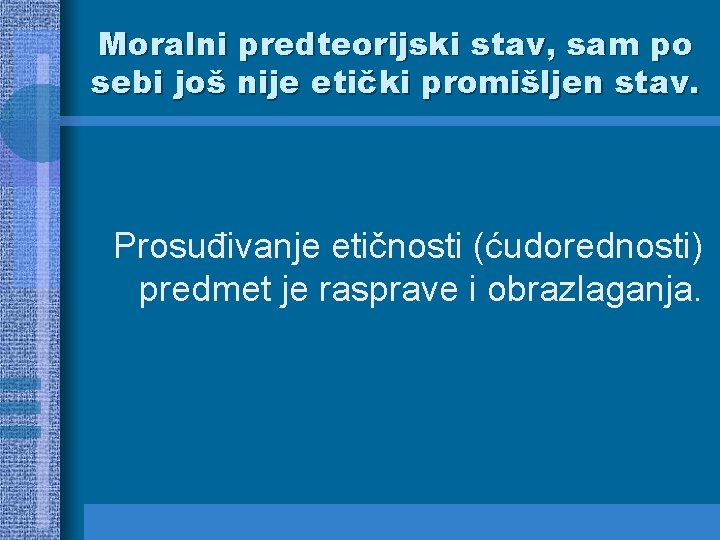 Moralni predteorijski stav, sam po sebi još nije etički promišljen stav.

Prosuđivanje etičnosti (ćudorednosti) predmet je rasprave i obrazlaganja.